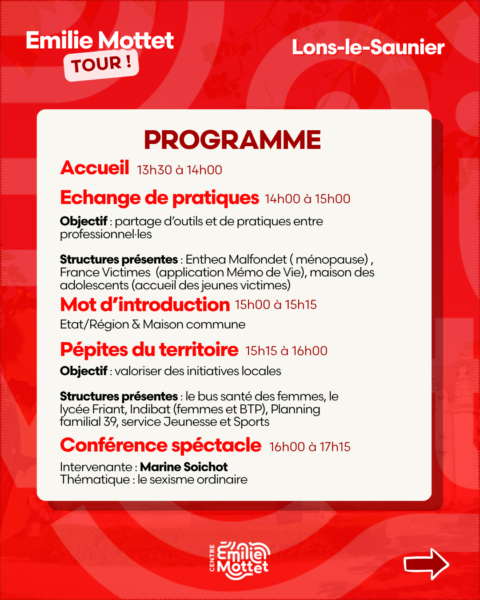 Emilie Mottet
TOUR !

Lons-le-Saunier

PROGRAMME

Accueil 13h30 à 14h00

Echange de pratiques 14h00 à 15h00

Objectif : partage d'outils et de pratiques entre professionnel·les

Structures présentes : Enthea Malfondet ( ménopause) , France Victimes (application Mémo de Vie), maison des adolescents (accueil des jeunes victimes)

Mot d'introduction 15h00 à 15h15

Etat/Région & Maison commune

Pépites du territoire 15h15 à 16h00

Objectif : valoriser des initiatives locales

Structures présentes : le bus santé des femmes, le lycée Friant, Indibat (femmes et BTP), Planning familial 39, service Jeunesse et Sports

Conférence spéctacle 16h00 à 17h15

Intervenante : Marine Soichot
Thématique : le sexisme ordinaire

CENTRE Emilie Mottet